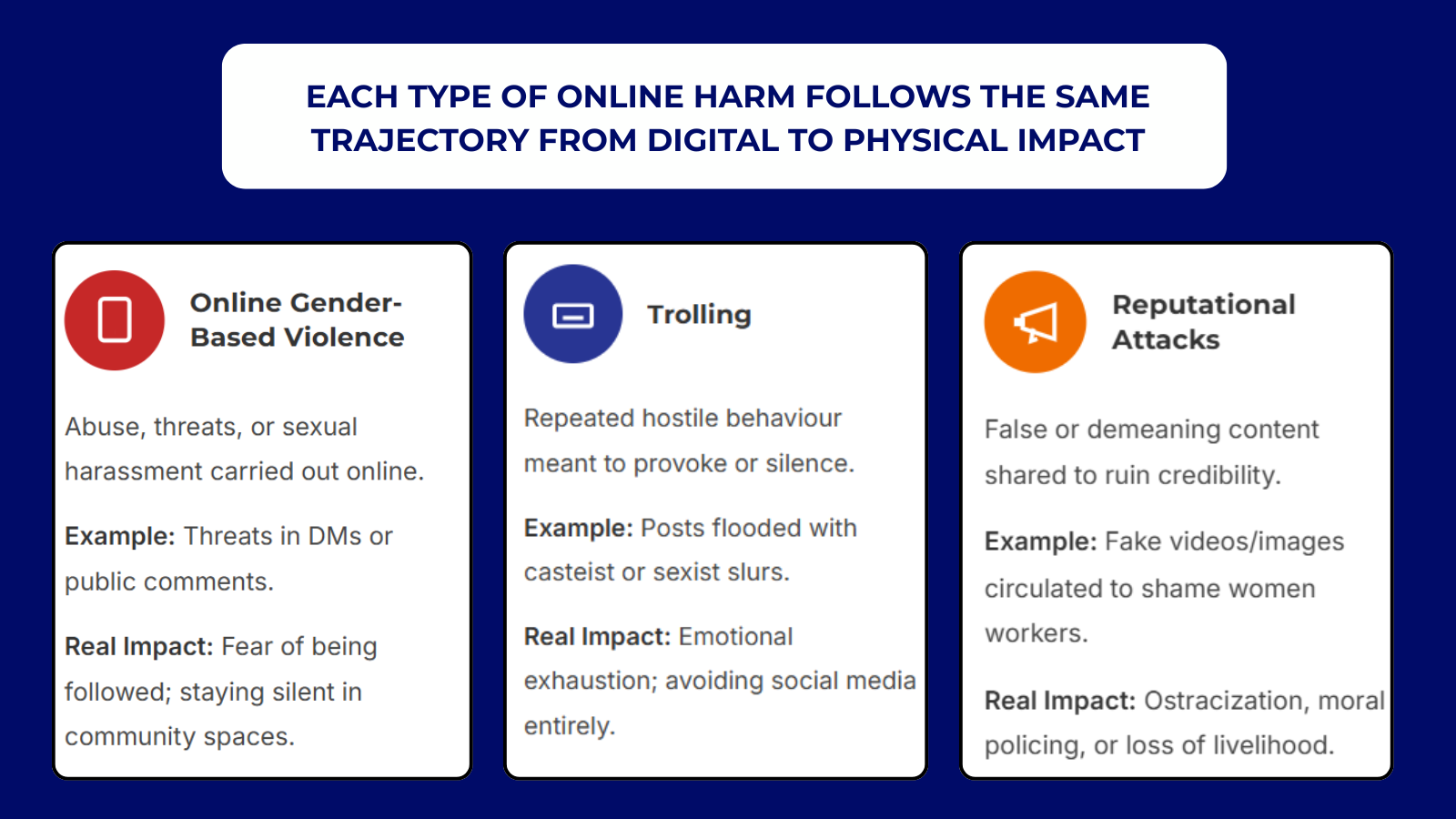 EACH TYPE OF ONLINE HARM FOLLOWS THE SAME TRAJECTORY FROM DIGITAL TO PHYSICAL IMPACT

Online Gender-Based Violence

Abuse, threats, or sexual harassment carried out online.

Example: Threats in DMs or public comments.

Real Impact: Fear of being followed; staying silent in community spaces.

Trolling

Repeated hostile behaviour meant to provoke or silence.

Example: Posts flooded with casteist or sexist slurs.

Real Impact: Emotional exhaustion; avoiding social media entirely.

Reputational Attacks

False or demeaning content shared to ruin credibility.

Example: Fake videos/images circulated to shame women workers.

Real Impact: Ostracization, moral policing, or loss of livelihood.